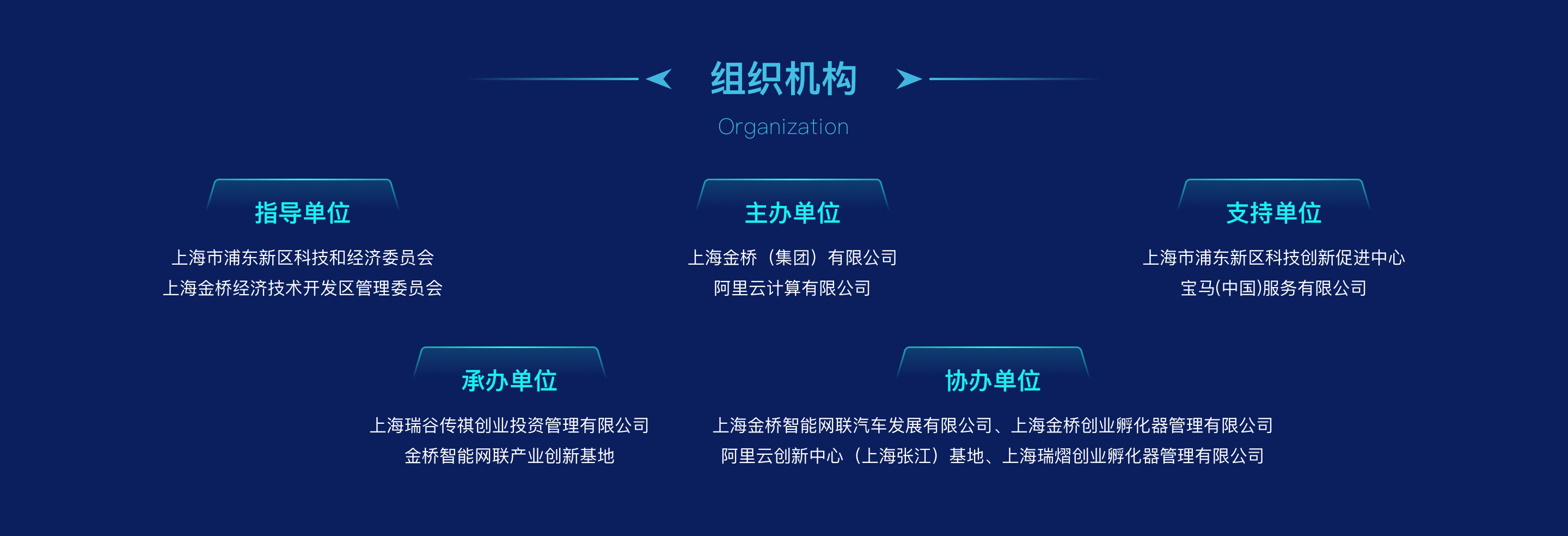 组织机构

Organization

指导单位

上海市浦东新区科技和经济委员会
上海金桥经济技术开发区管理委员会

主办单位

上海金桥（集团）有限公司
阿里云计算有限公司

支持单位

上海市浦东新区科技创新促进中心
宝马(中国)服务有限公司

承办单位

上海瑞谷传祺创业投资管理有限公司
金桥智能网联产业创新基地

协办单位

上海金桥智能网联汽车发展有限公司、上海金桥创业孵化器管理有限公司
阿里云创新中心（上海张江）基地、上海瑞熠创业孵化器管理有限公司